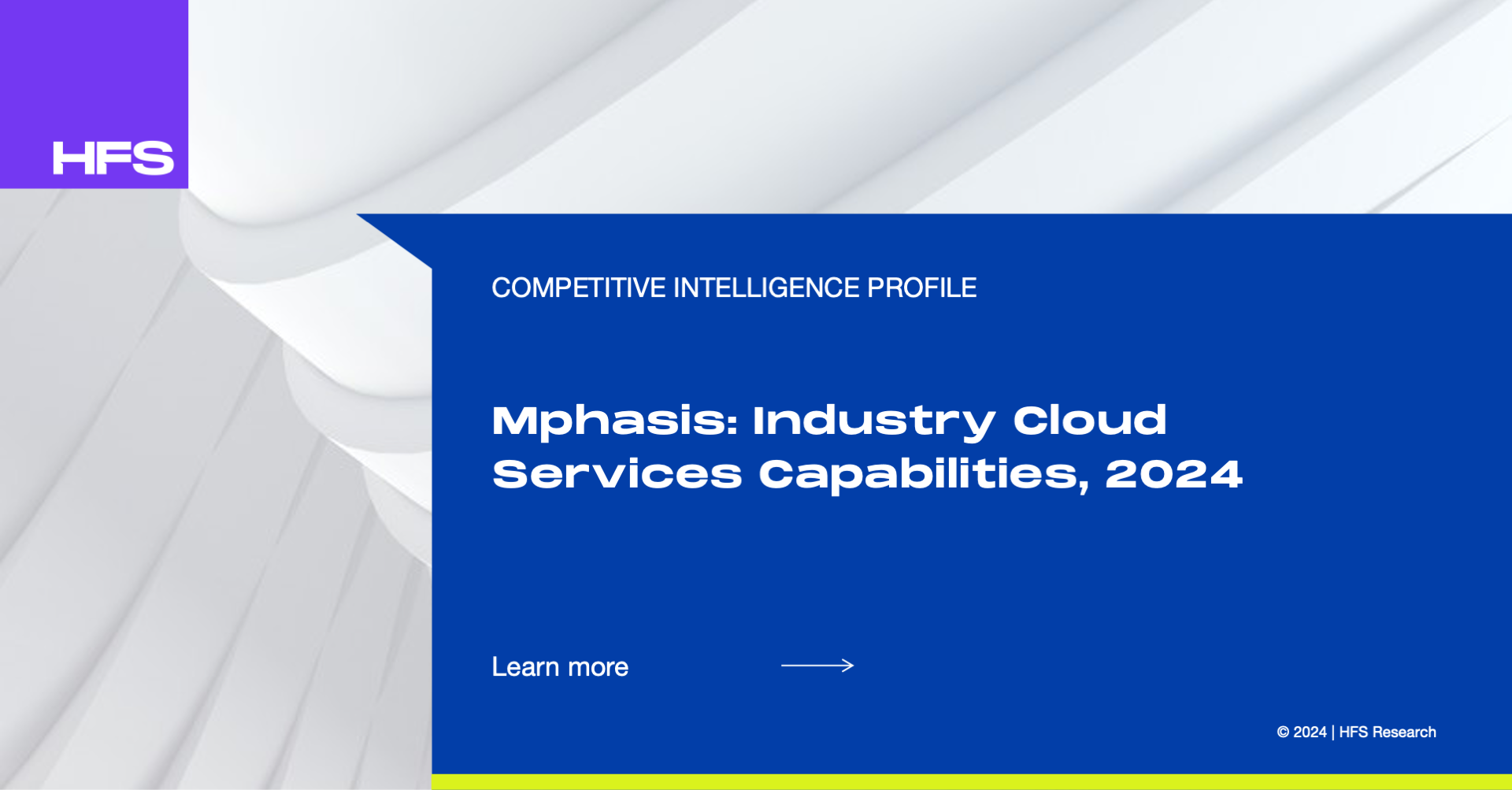 HFS

COMPETITIVE INTELLIGENCE PROFILE

Mphasis: Industry Cloud Services Capabilities, 2024

Learn more

© 2024 | HFS Research